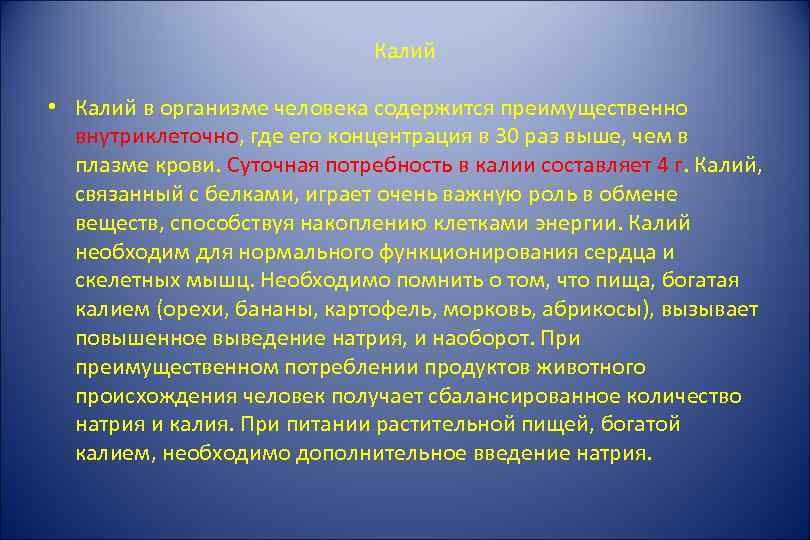 Калий

• Калий в организме человека содержится преимущественно внутриклеточно, где его концентрация в 30 раз выше, чем в плазме крови. Суточная потребность в калии составляет 4 г. Калий, связанный с белками, играет очень важную роль в обмене веществ, способствуя накоплению клетками энергии. Калий необходим для нормального функционирования сердца и скелетных мышц. Необходимо помнить о том, что пища, богатая калием (орехи, бананы, картофель, морковь, абрикосы), вызывает повышенное выведение натрия, и наоборот. При преимущественном потреблении продуктов животного происхождения человек получает сбалансированное количество натрия и калия. При питании растительной пищей, богатой калием, необходимо дополнительное введение натрия.